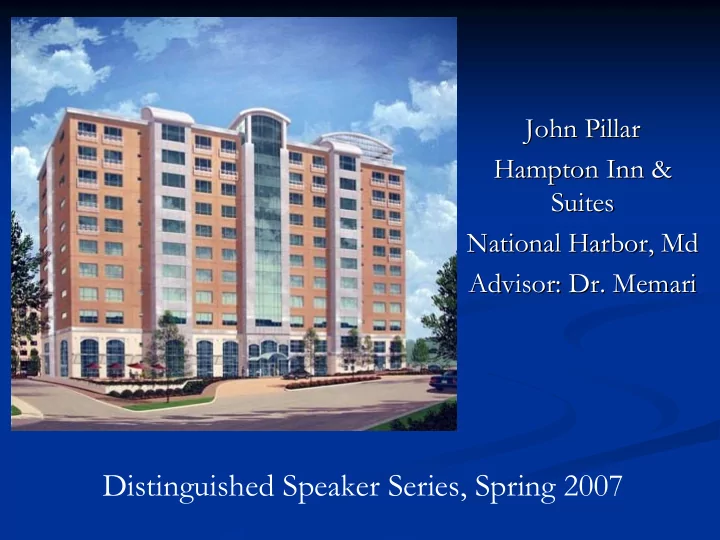 John Pillar
Hampton Inn & Suites
National Harbor, Md
Advisor: Dr. Memari

Distinguished Speaker Series, Spring 2007